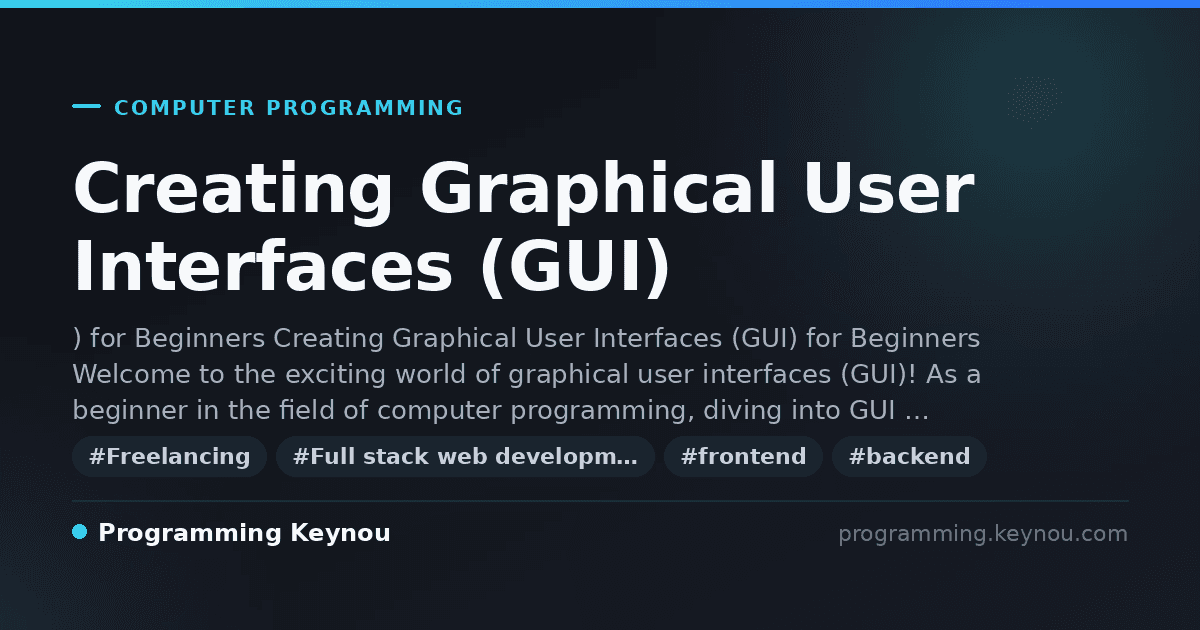 COMPUTER PROGRAMMING

Creating Graphical User Interfaces (GUI)

) for Beginners Creating Graphical User Interfaces (GUI) for Beginners Welcome to the exciting world of graphical user interfaces (GUI)! As a beginner in the field of computer programming, diving into GUI …

#Freelancing #Full stack web developm… #frontend #backend

Programming Keynou

programming.keynou.com